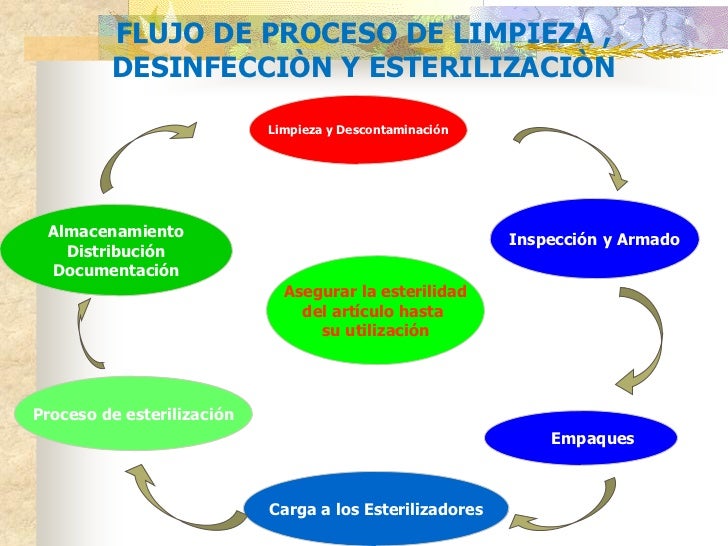 FLUJO DE PROCESO DE LIMPIEZA , DESINFECCIÒN Y ESTERILIZACIÒN

Limpieza y Descontaminación

Inspección y Armado

Empaques

Carga a los Esterilizadores

Proceso de esterilización

Almacenamiento
Distribución
Documentación

Asegurar la esterilidad del artículo hasta su utilización